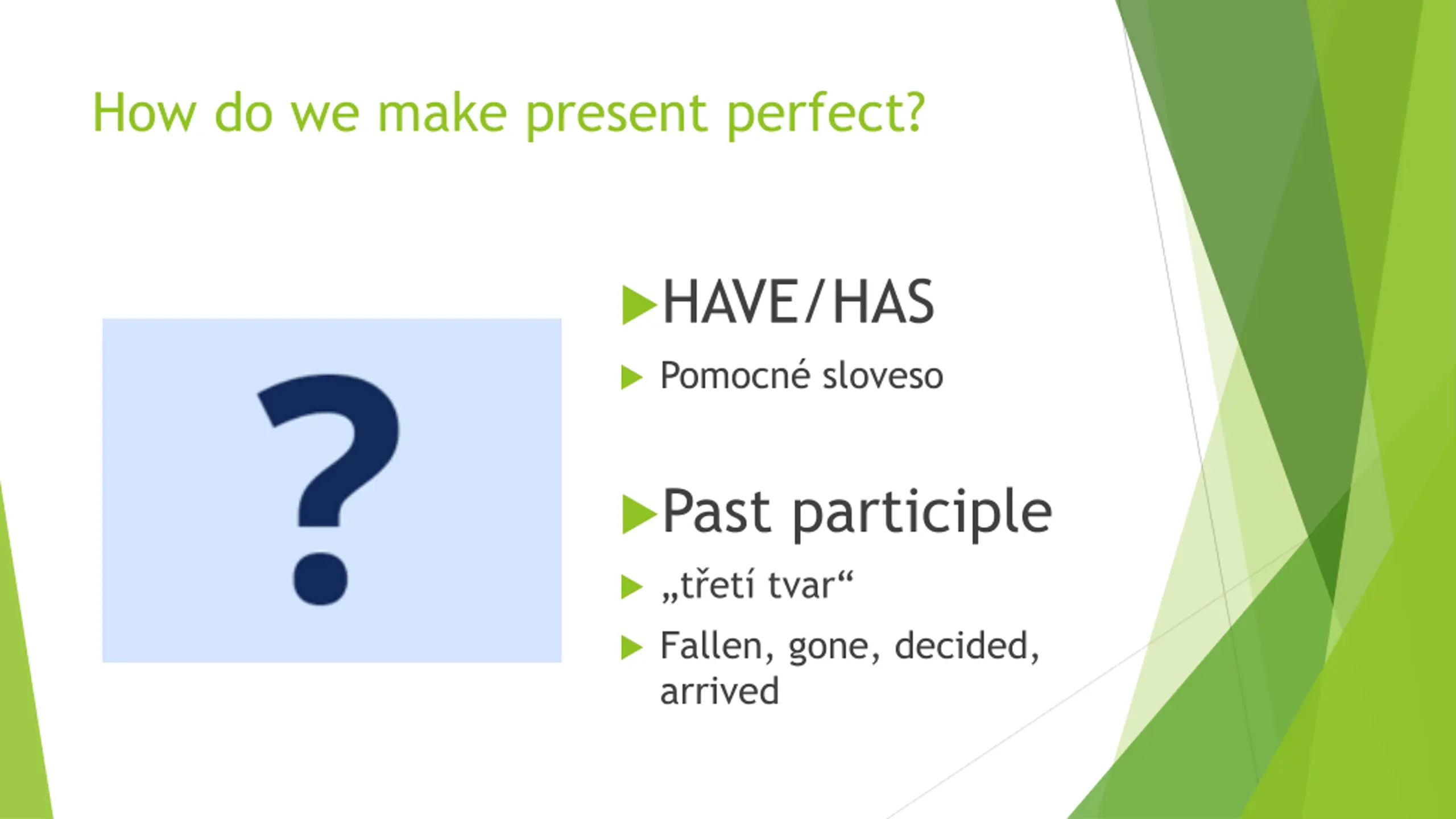 How do we make present perfect?

?

HAVE/HAS

Pomocné sloveso

Past participle

„třetí tvar“

Fallen, gone, decided, arrived